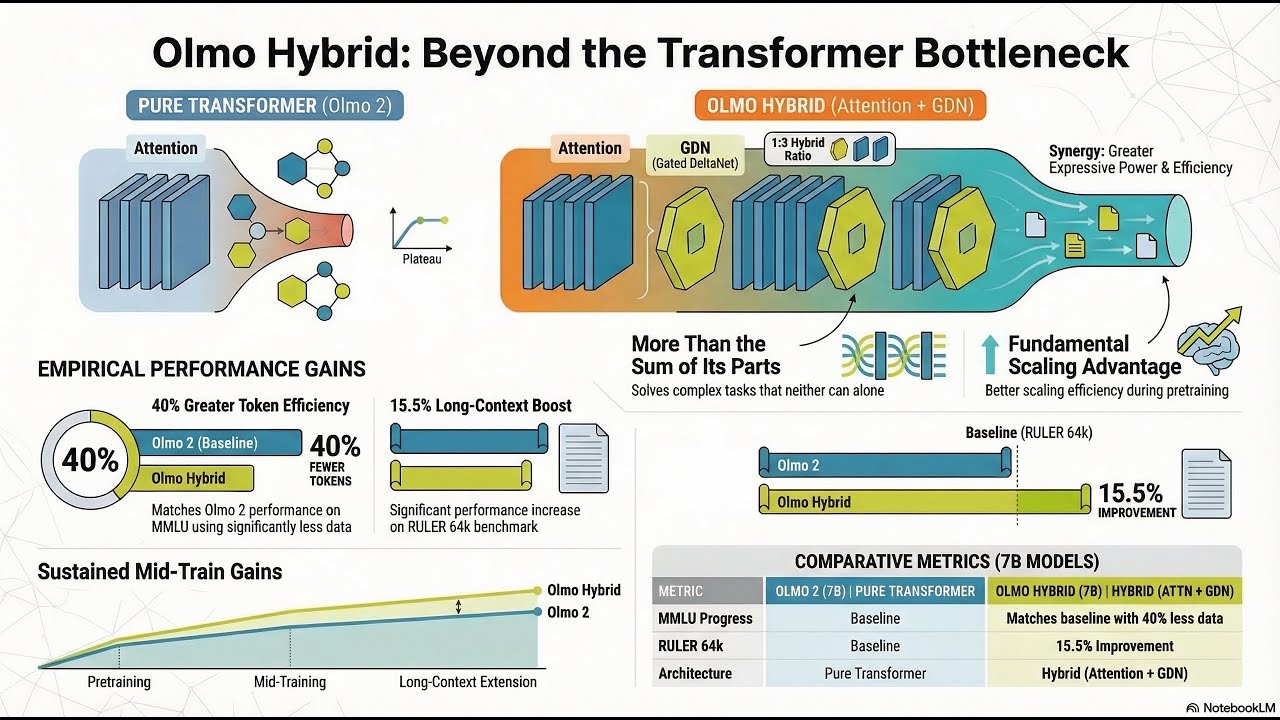 Olmo Hybrid: Beyond the Transformer Bottleneck

PURE TRANSFORMER (Olmo 2)

Attention

Plateau

OLMO HYBRID (Attention + GDN)

Attention

GDN
(Gated DeltaNet)

1:3 Hybrid Ratio

Synergy: Greater Expressive Power & Efficiency

More Than the Sum of Its Parts
Solves complex tasks that neither can alone

Fundamental Scaling Advantage
Better scaling efficiency during pretraining

EMPIRICAL PERFORMANCE GAINS

40% Greater Token Efficiency

40%

Olmo 2 (Baseline)

Olmo Hybrid

40%
FEWER TOKENS

Matches Olmo 2 performance on MMLU using significantly less data

15.5% Long-Context Boost

Significant performance increase on RULER 64k benchmark

Baseline (RULER 64k)

Olmo 2

Olmo Hybrid

15.5%
IMPROVEMENT

Sustained Mid-Train Gains

Olmo Hybrid

Olmo 2

Pretraining

Mid-Training

Long-Context Extension

COMPARATIVE METRICS (7B MODELS)

| METRIC | OLMO 2 (7B) \| PURE TRANSFORMER | OLMO HYBRID (7B) \| HYBRID (ATTN + GDN) |
|---|---|---|
| MMLU Progress | Baseline | Matches baseline with 40% less data |
| RULER 64k | Baseline | 15.5% Improvement |
| Architecture | Pure Transformer | Hybrid (Attention + GDN) |

NotebookLM